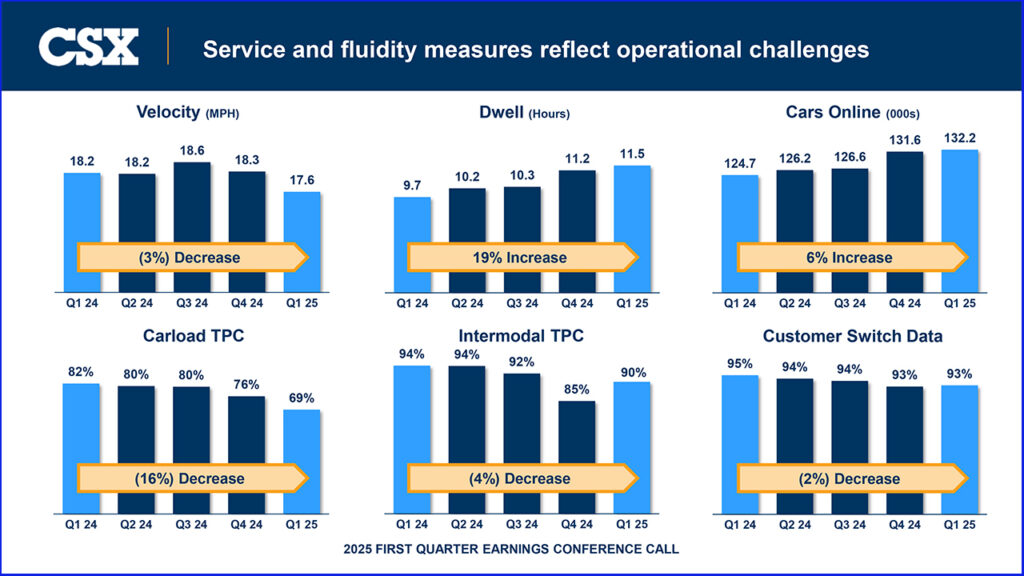 CSX

Service and fluidity measures reflect operational challenges

Velocity (MPH)

18.2 18.2 18.6 18.3 17.6

(3%) Decrease

Q1 24 Q2 24 Q3 24 Q4 24 Q1 25

Dwell (Hours)

9.7 10.2 10.3 11.2 11.5

19% Increase

Q1 24 Q2 24 Q3 24 Q4 24 Q1 25

Cars Online (000s)

124.7 126.2 126.6 131.6 132.2

6% Increase

Q1 24 Q2 24 Q3 24 Q4 24 Q1 25

Carload TPC

82% 80% 80% 76% 69%

(16%) Decrease

Q1 24 Q2 24 Q3 24 Q4 24 Q1 25

Intermodal TPC

94% 94% 92% 85% 90%

(4%) Decrease

Q1 24 Q2 24 Q3 24 Q4 24 Q1 25

Customer Switch Data

95% 94% 94% 93% 93%

(2%) Decrease

Q1 24 Q2 24 Q3 24 Q4 24 Q1 25

2025 FIRST QUARTER EARNINGS CONFERENCE CALL